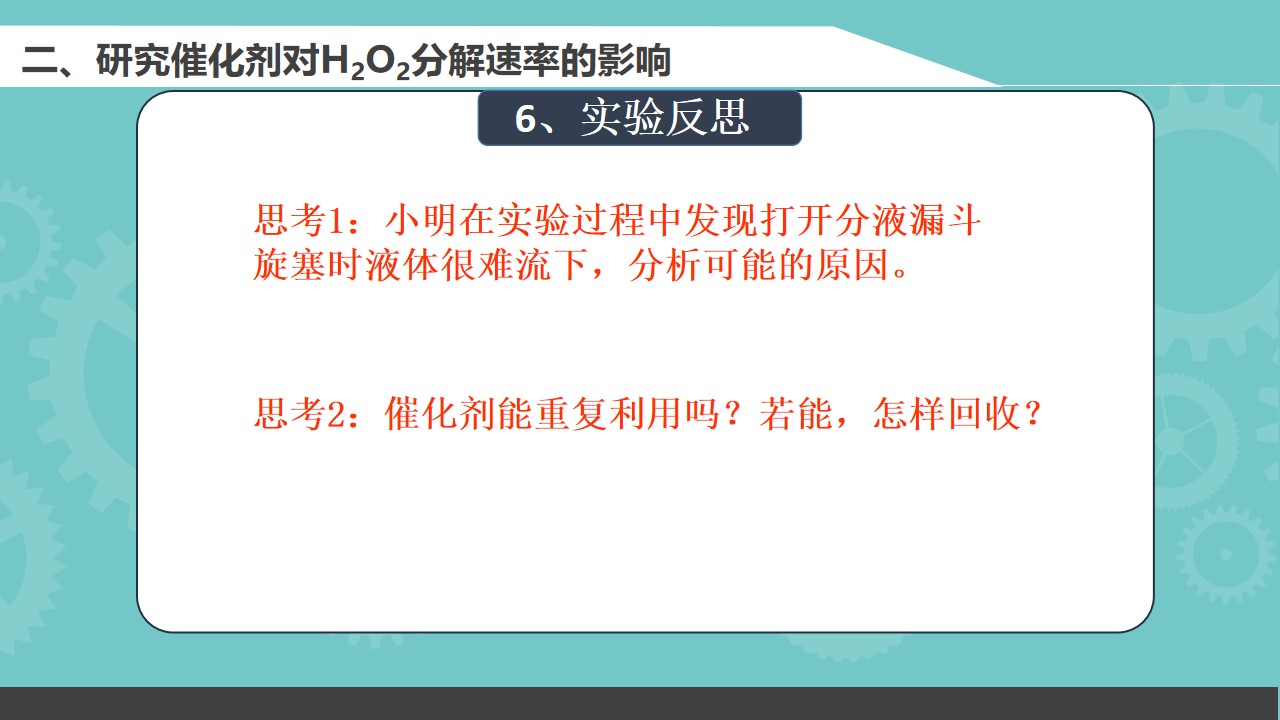 二、研究催化剂对$H_2O_2$分解速率的影响

6、实验反思

思考1：小明在实验过程中发现打开分液漏斗旋塞时液体很难流下，分析可能的原因。

思考2：催化剂能重复利用吗？若能，怎样回收？